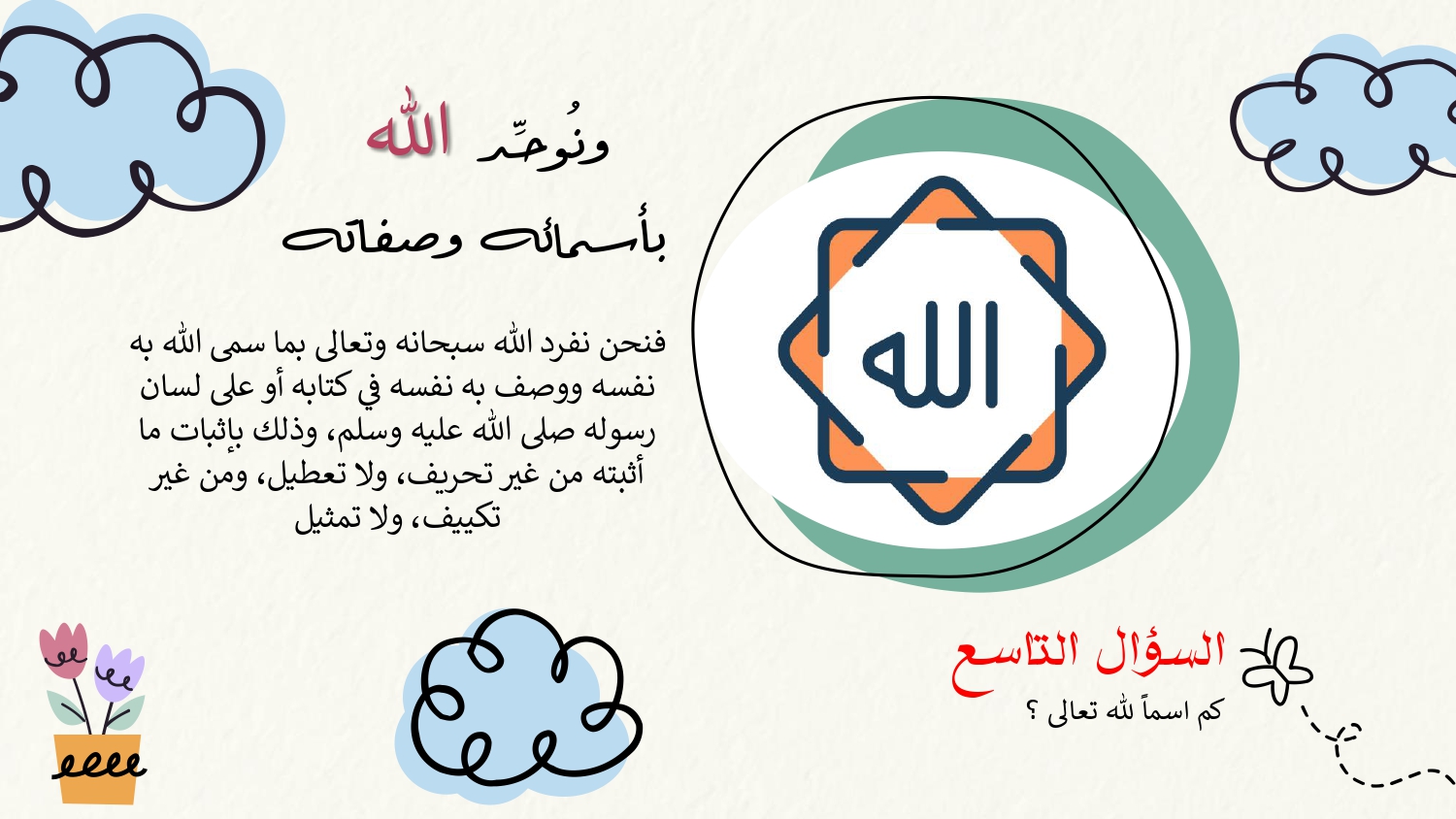 ونُوحِّد الله

بأسمائه وصفاته

فنحن نفرد الله سبحانه وتعالى بما سمى الله به نفسه ووصف به نفسه في كتابه أو على لسان رسوله صلى الله عليه وسلم، وذلك بإثبات ما أثبته من غير تحريف، ولا تعطيل، ومن غير تكييف، ولا تمثيل

الله

السؤال التاسع

كم اسماً لله تعالى ؟